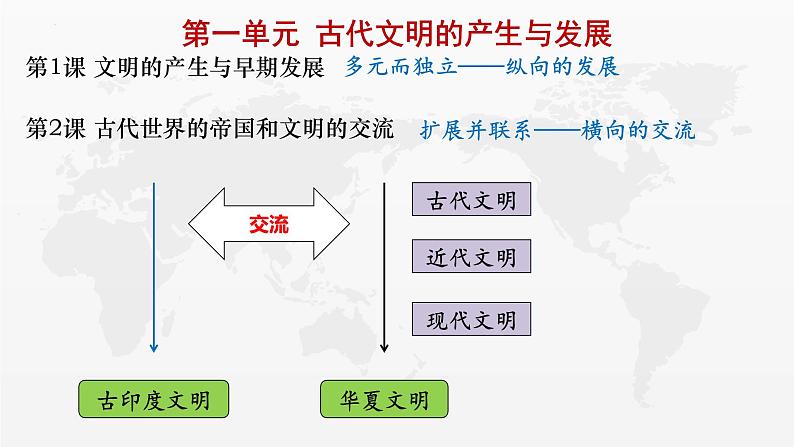 第一单元 古代文明的产生与发展

第1课 文明的产生与早期发展 多元而独立——纵向的发展

第2课 古代世界的帝国和文明的交流 扩展并联系——横向的交流

交流

古代文明

近代文明

现代文明

古印度文明

华夏文明